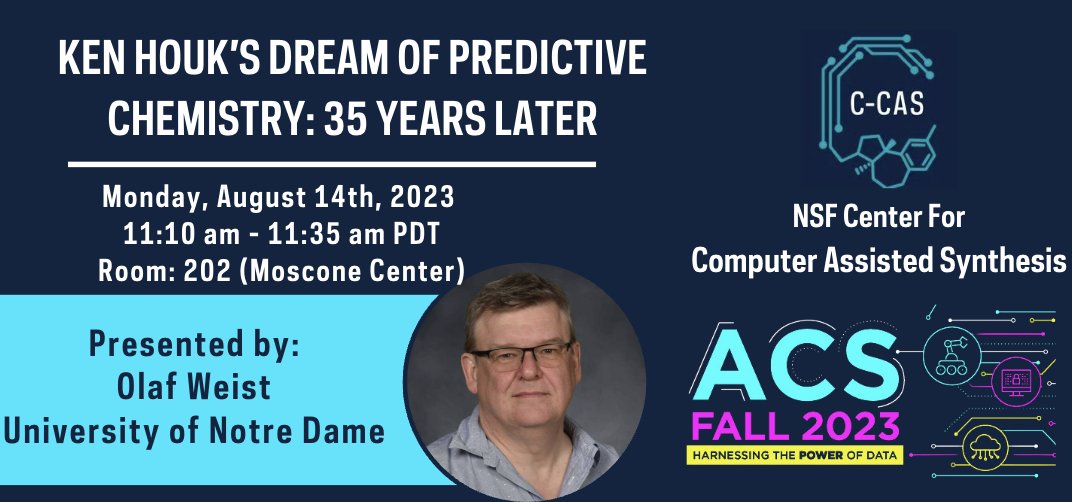 KEN HOUK'S DREAM OF PREDICTIVE CHEMISTRY: 35 YEARS LATER

Monday, August 14th, 2023
11:10 am - 11:35 am PDT
Room: 202 (Moscone Center)

Presented by:
Olaf Weist
University of Notre Dame

C-CAS

NSF Center For
Computer Assisted Synthesis

ACS
FALL 2023
HARNESSING THE POWER OF DATA